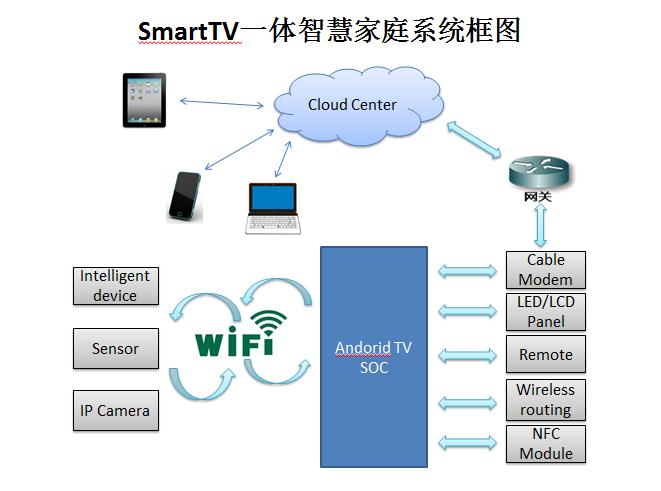 SmartTV一体智慧家庭系统框图

Cloud Center

网关

Intelligent device

Sensor

IP Camera

WiFi

Andorid TV SOC

Cable Modem

LED/LCD Panel

Remote

Wireless routing

NFC Module